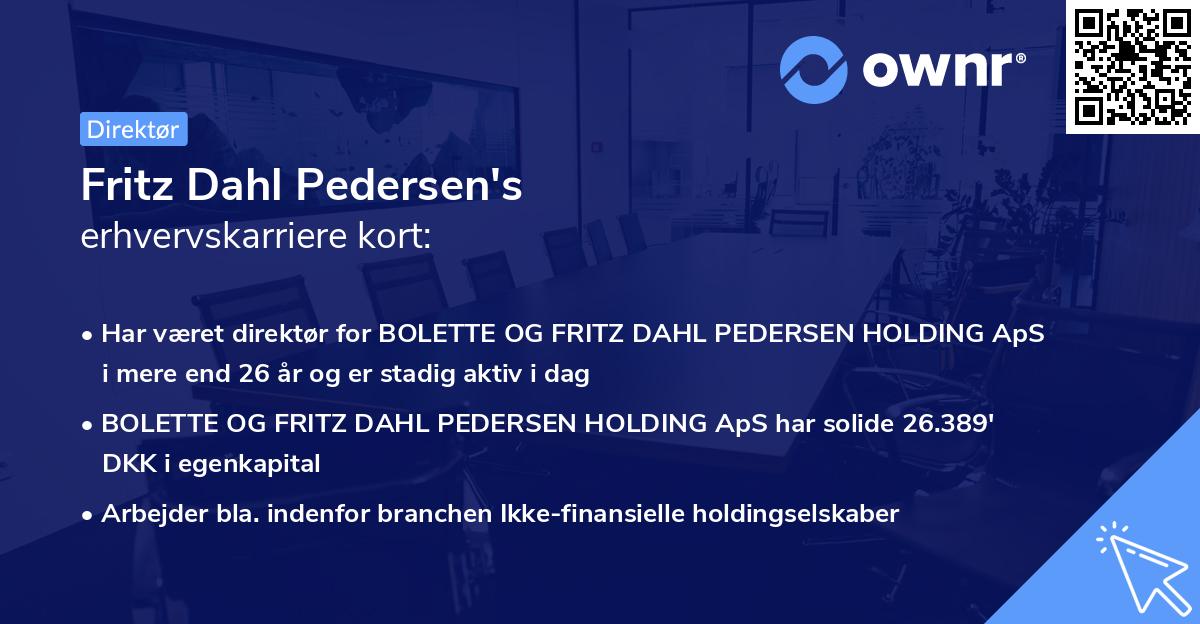 ownr®

Direktør

Fritz Dahl Pedersen's
erhvervskarriere kort:

• Har været direktør for BOLETTE OG FRITZ DAHL PEDERSEN HOLDING ApS i mere end 26 år og er stadig aktiv i dag

• BOLETTE OG FRITZ DAHL PEDERSEN HOLDING ApS har solide 26.389' DKK i egenkapital

• Arbejder bla. indenfor branchen Ikke-finansielle holdingselskaber